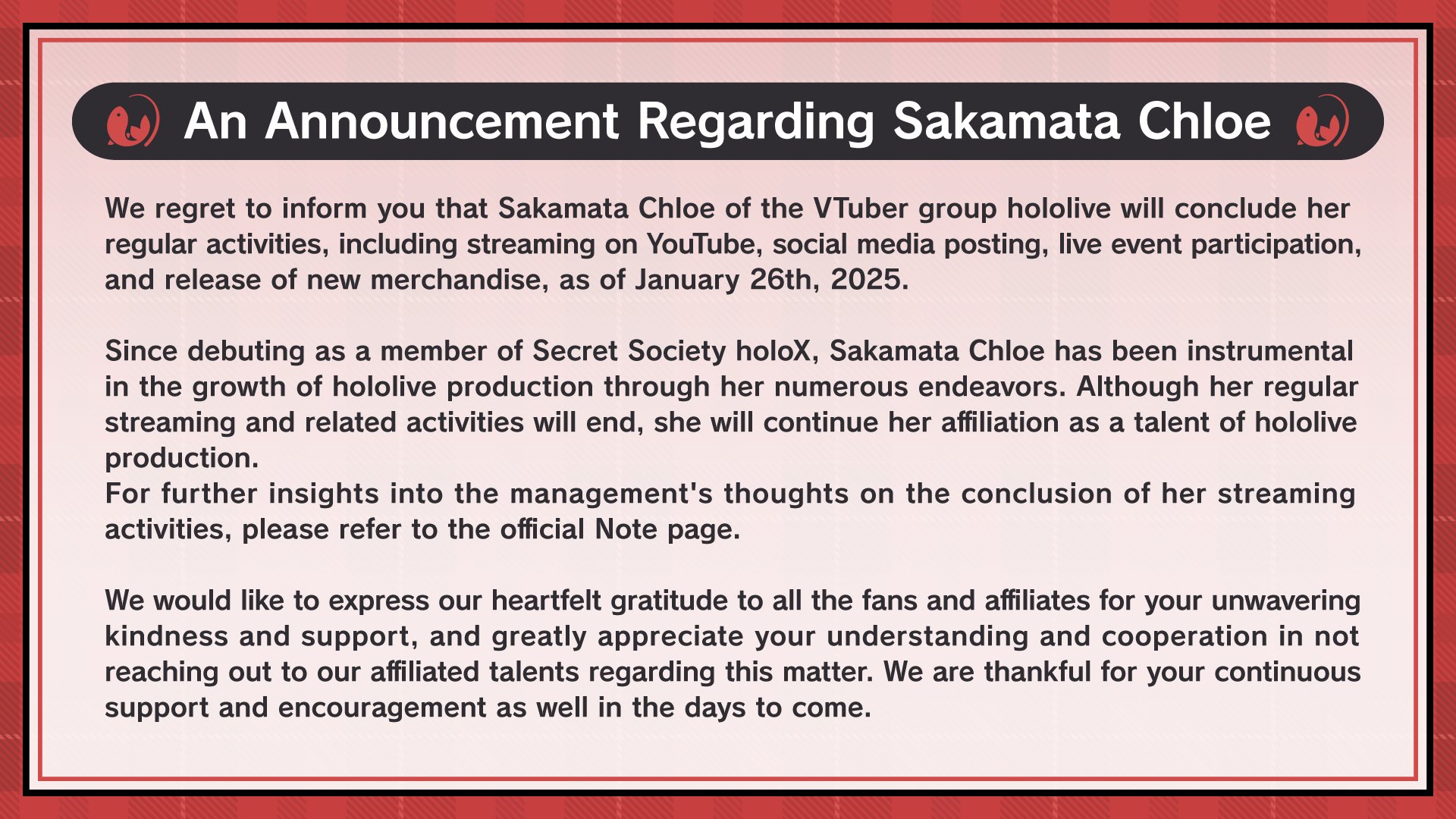 An Announcement Regarding Sakamata Chloe

We regret to inform you that Sakamata Chloe of the VTuber group hololive will conclude her regular activities, including streaming on YouTube, social media posting, live event participation, and release of new merchandise, as of January 26th, 2025.

Since debuting as a member of Secret Society holoX, Sakamata Chloe has been instrumental in the growth of hololive production through her numerous endeavors. Although her regular streaming and related activities will end, she will continue her affiliation as a talent of hololive production.
For further insights into the management's thoughts on the conclusion of her streaming activities, please refer to the official Note page.

We would like to express our heartfelt gratitude to all the fans and affiliates for your unwavering kindness and support, and greatly appreciate your understanding and cooperation in not reaching out to our affiliated talents regarding this matter. We are thankful for your continuous support and encouragement as well in the days to come.